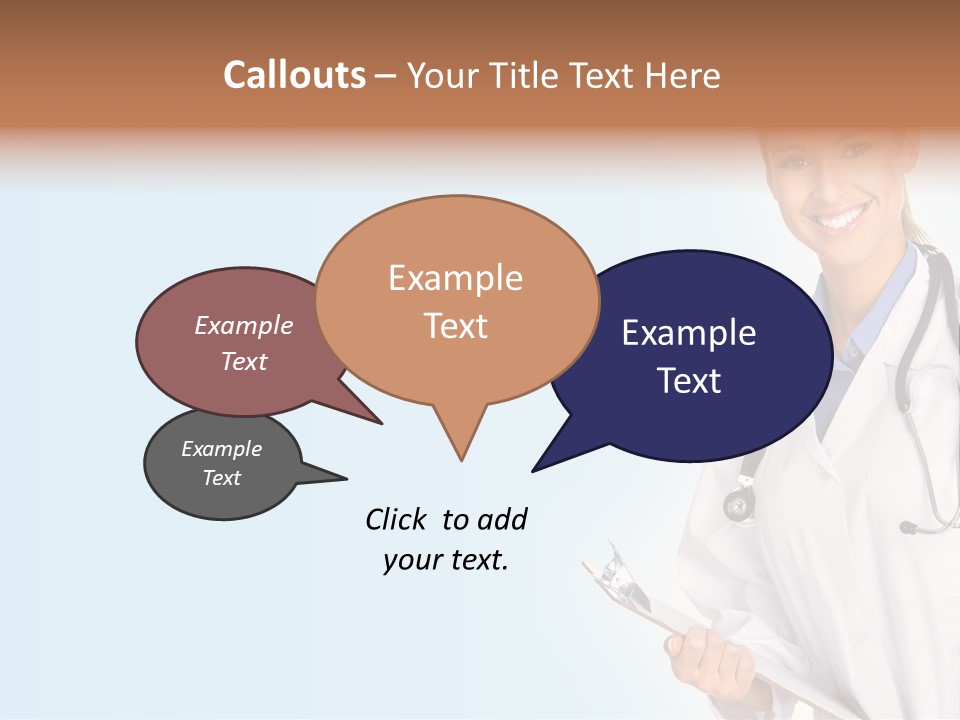 Callouts – Your Title Text Here

Example Text

Example Text

Example Text

Example Text

Click to add your text.